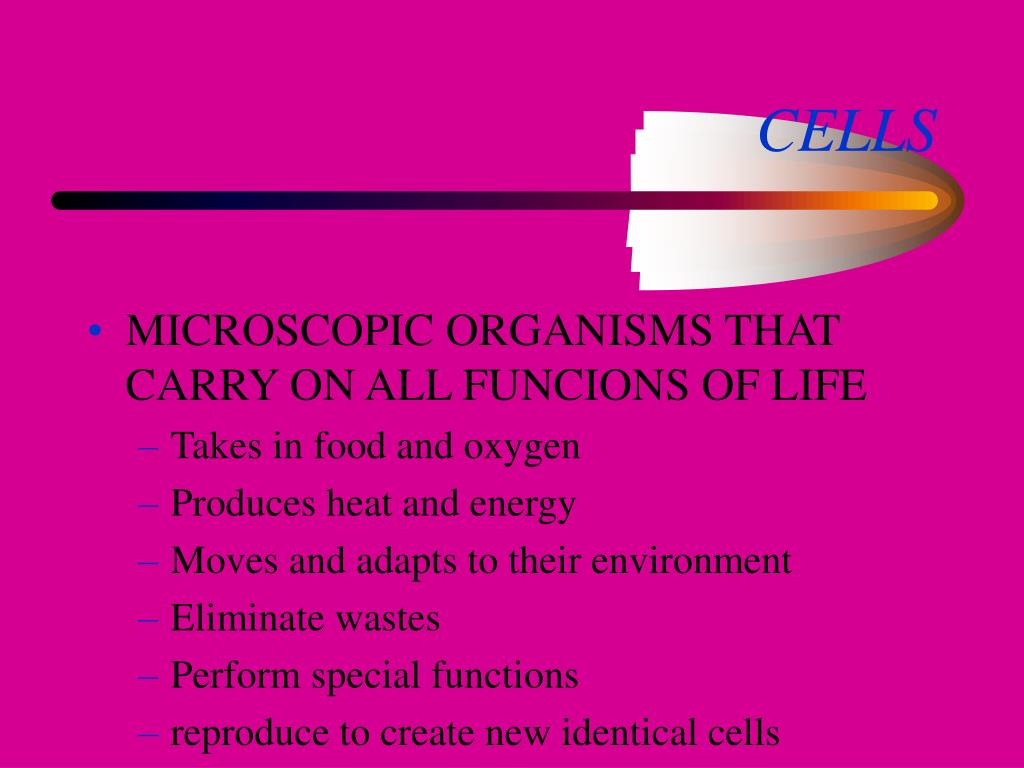 CELLS

• MICROSCOPIC ORGANISMS THAT CARRY ON ALL FUNCIONS OF LIFE
– Takes in food and oxygen
– Produces heat and energy
– Moves and adapts to their environment
– Eliminate wastes
– Perform special functions
– reproduce to create new identical cells